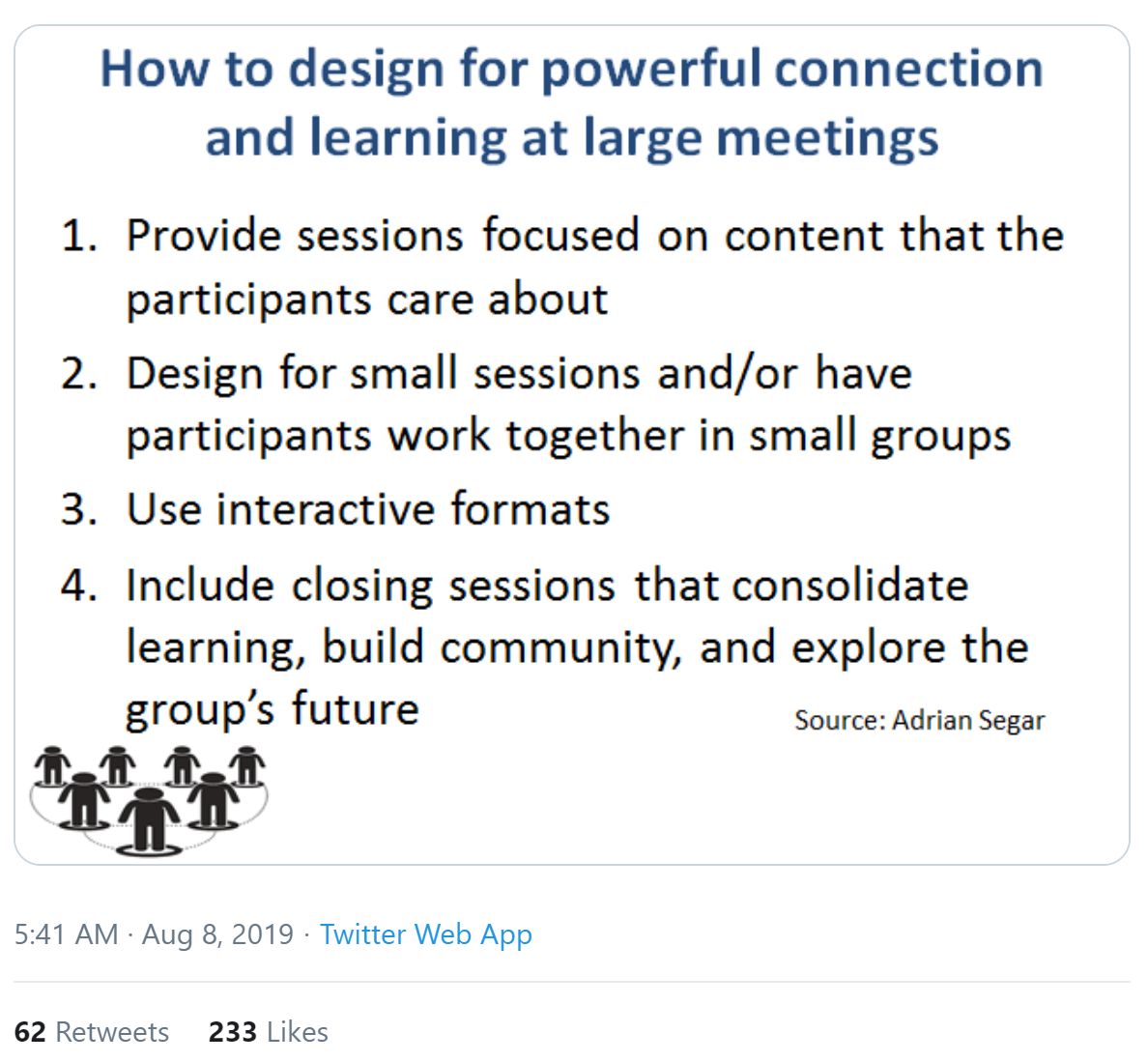 How to design for powerful connection and learning at large meetings

1. Provide sessions focused on content that the participants care about

2. Design for small sessions and/or have participants work together in small groups

3. Use interactive formats

4. Include closing sessions that consolidate learning, build community, and explore the group's future

Source: Adrian Segar

5:41 AM · Aug 8, 2019 · Twitter Web App

62 Retweets 233 Likes